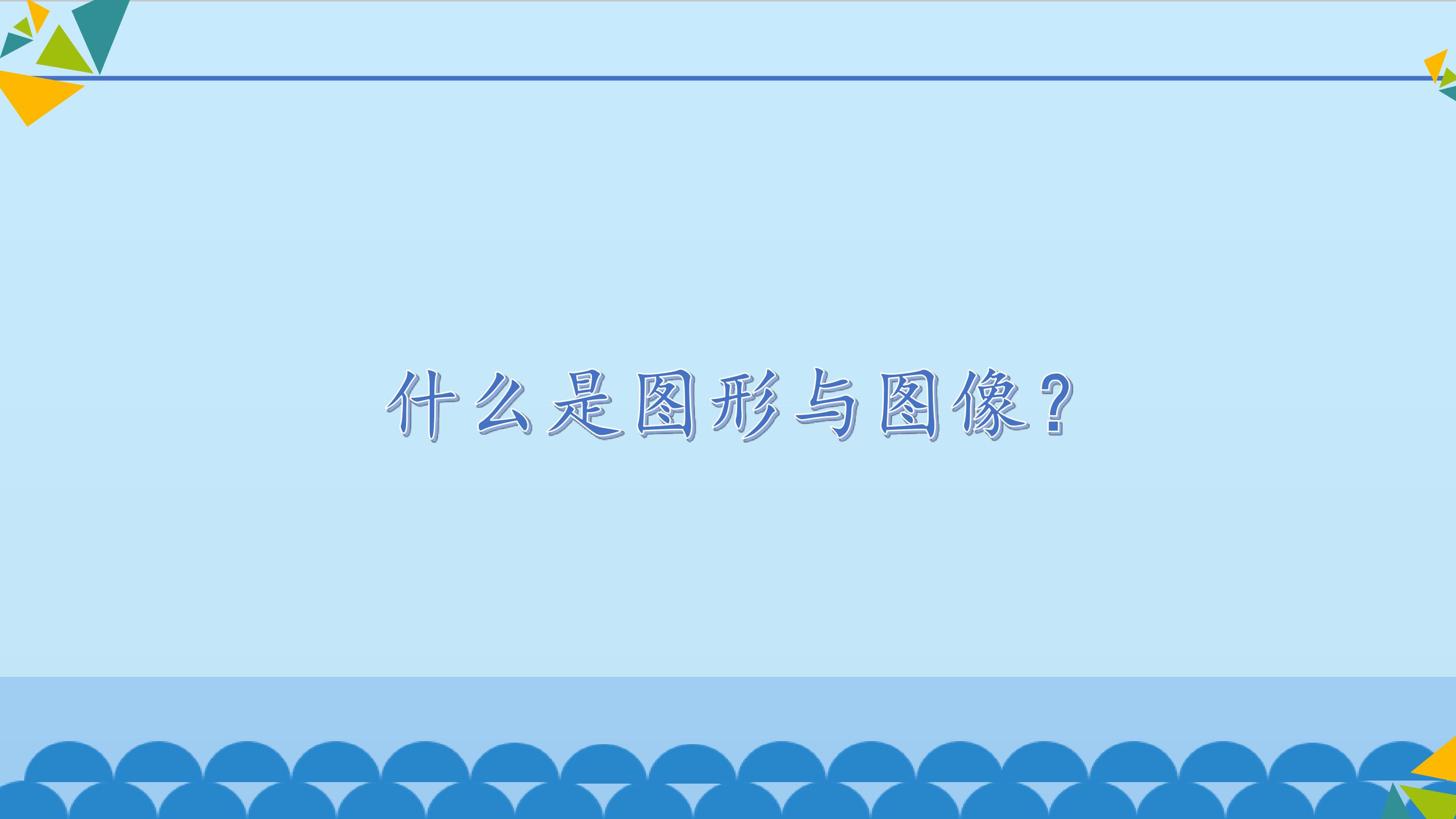 什么是图形与图像？